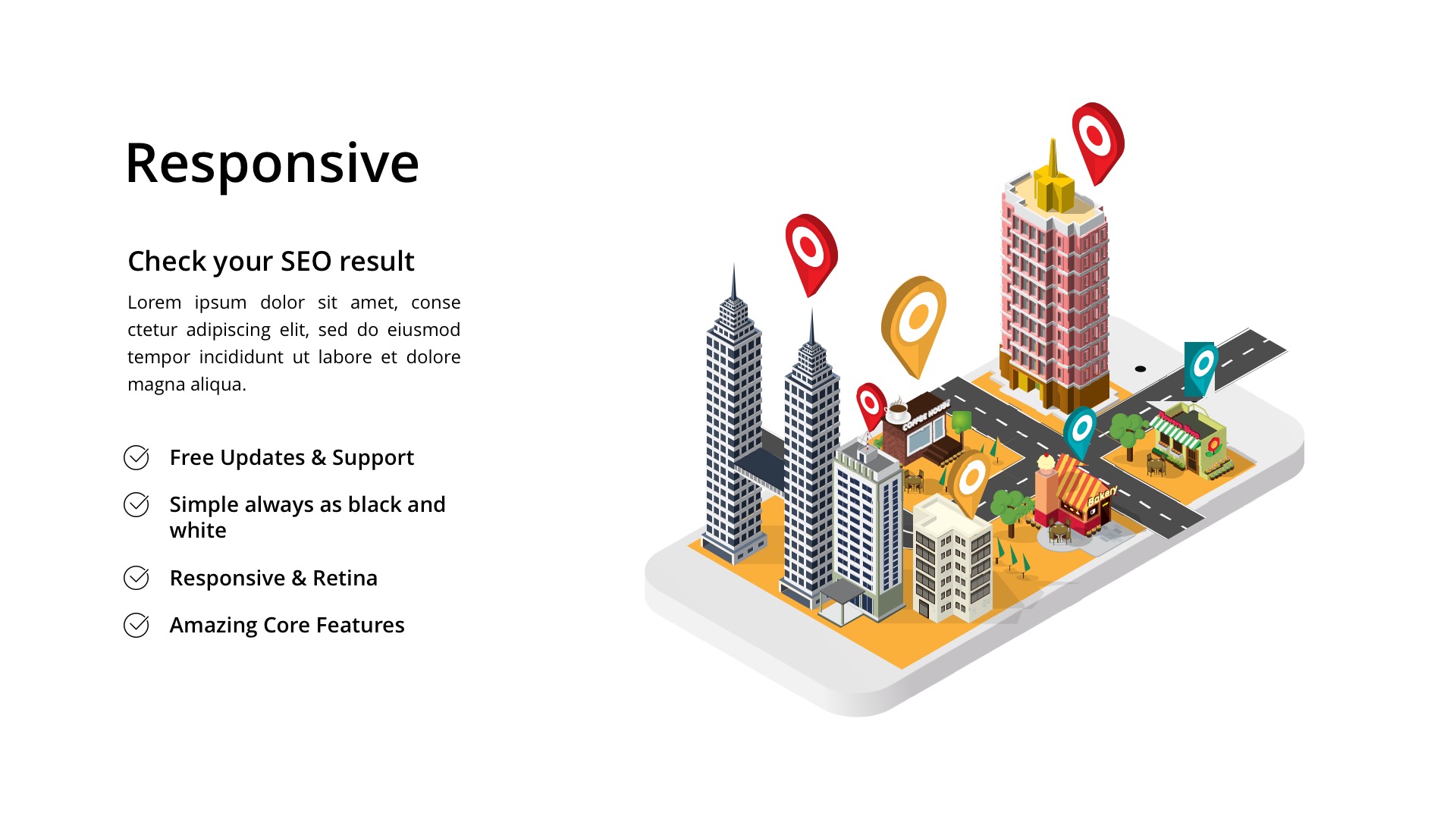 Responsive

Check your SEO result

Lorem ipsum dolor sit amet, conse ctetur adipiscing elit, sed do eiusmod tempor incididunt ut labore et dolore magna aliqua.

Free Updates & Support

Simple always as black and white

Responsive & Retina

Amazing Core Features

COFFEE HOUSE

Bakery